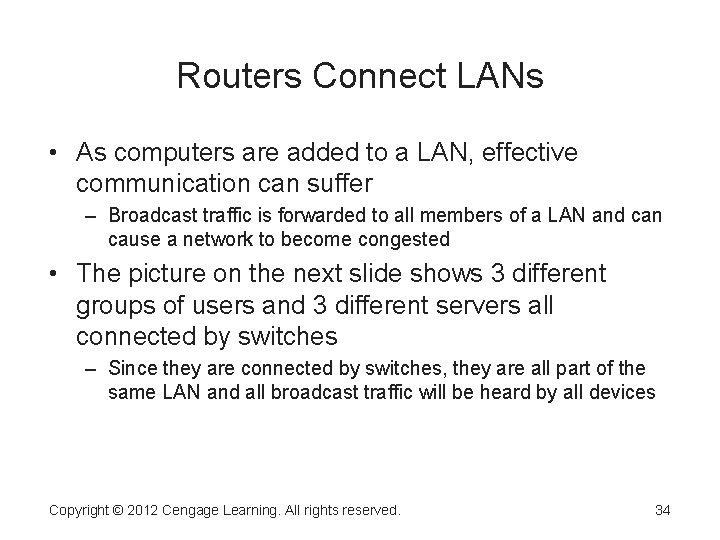 Routers Connect LANs

• As computers are added to a LAN, effective communication can suffer

– Broadcast traffic is forwarded to all members of a LAN and can cause a network to become congested

• The picture on the next slide shows 3 different groups of users and 3 different servers all connected by switches

– Since they are connected by switches, they are all part of the same LAN and all broadcast traffic will be heard by all devices

Copyright © 2012 Cengage Learning. All rights reserved.

34